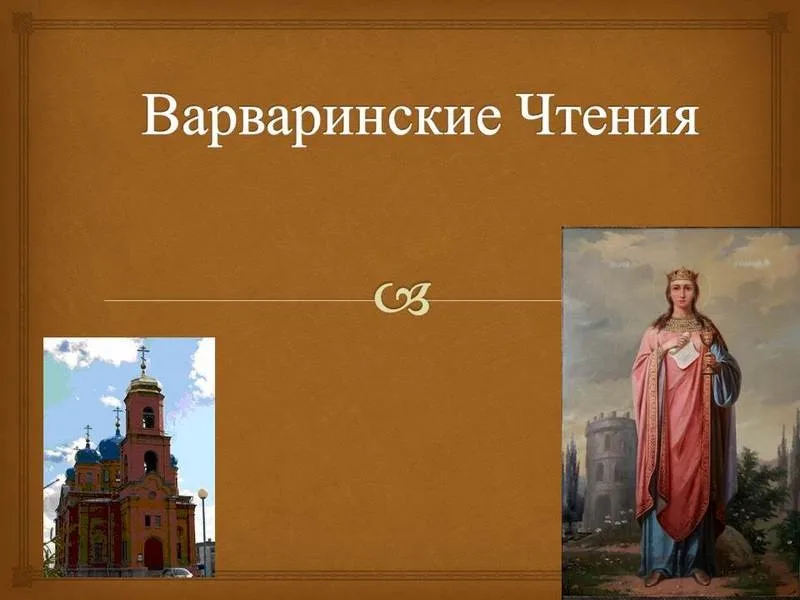 Варваринские Чтения